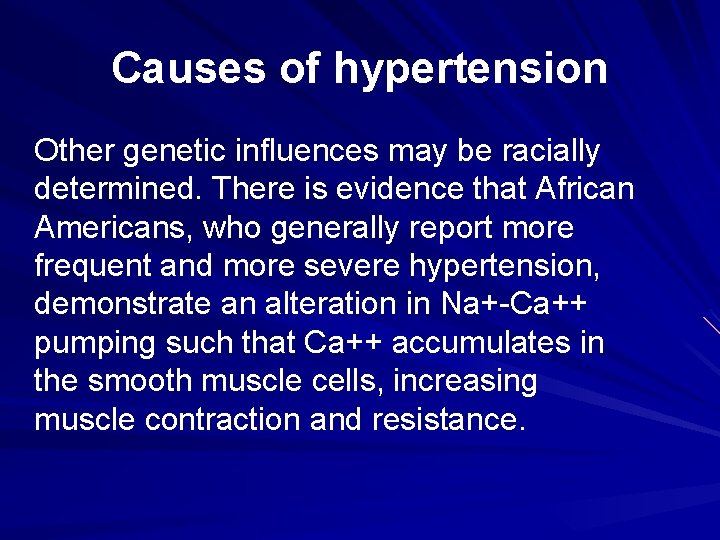 Causes of hypertension

Other genetic influences may be racially determined. There is evidence that African Americans, who generally report more frequent and more severe hypertension, demonstrate an alteration in Na+-Ca++ pumping such that Ca++ accumulates in the smooth muscle cells, increasing muscle contraction and resistance.